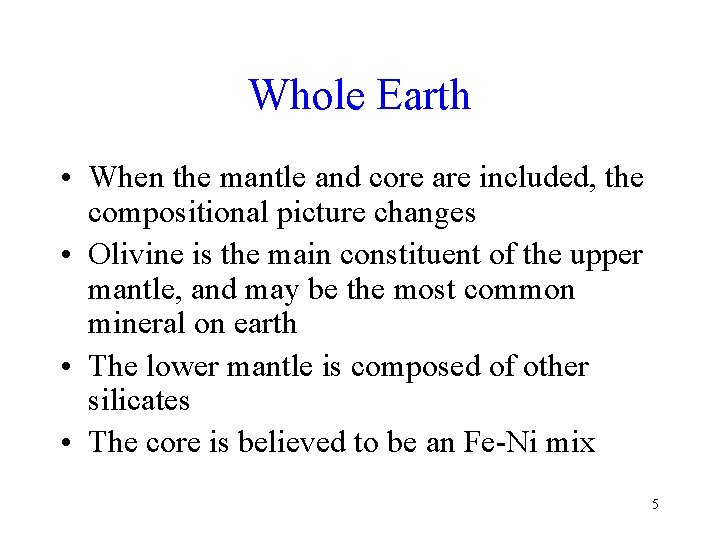 Whole Earth

• When the mantle and core are included, the compositional picture changes
• Olivine is the main constituent of the upper mantle, and may be the most common mineral on earth
• The lower mantle is composed of other silicates
• The core is believed to be an Fe-Ni mix

5